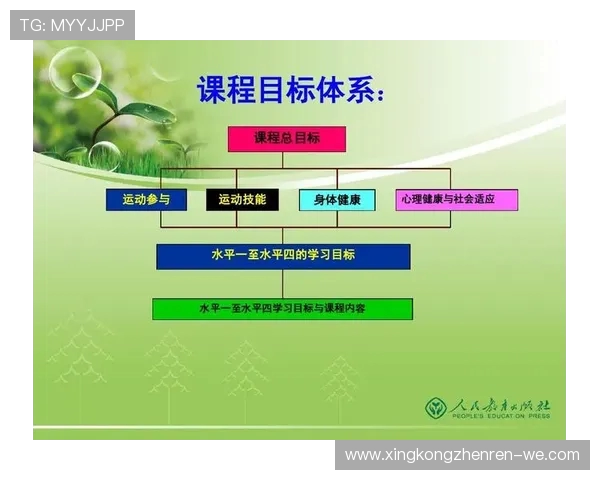 TG: MYYJJPP

课程目标体系：

课程总目标

运动参与

运动技能

身体健康

心理健康与社会适应

水平一至水平四的学习目标

水平一至水平四学习目标与课程内容

人民教育出版社
PEOPLE'S EDUCATION PRESS

www.xingkongzhenren-we.com